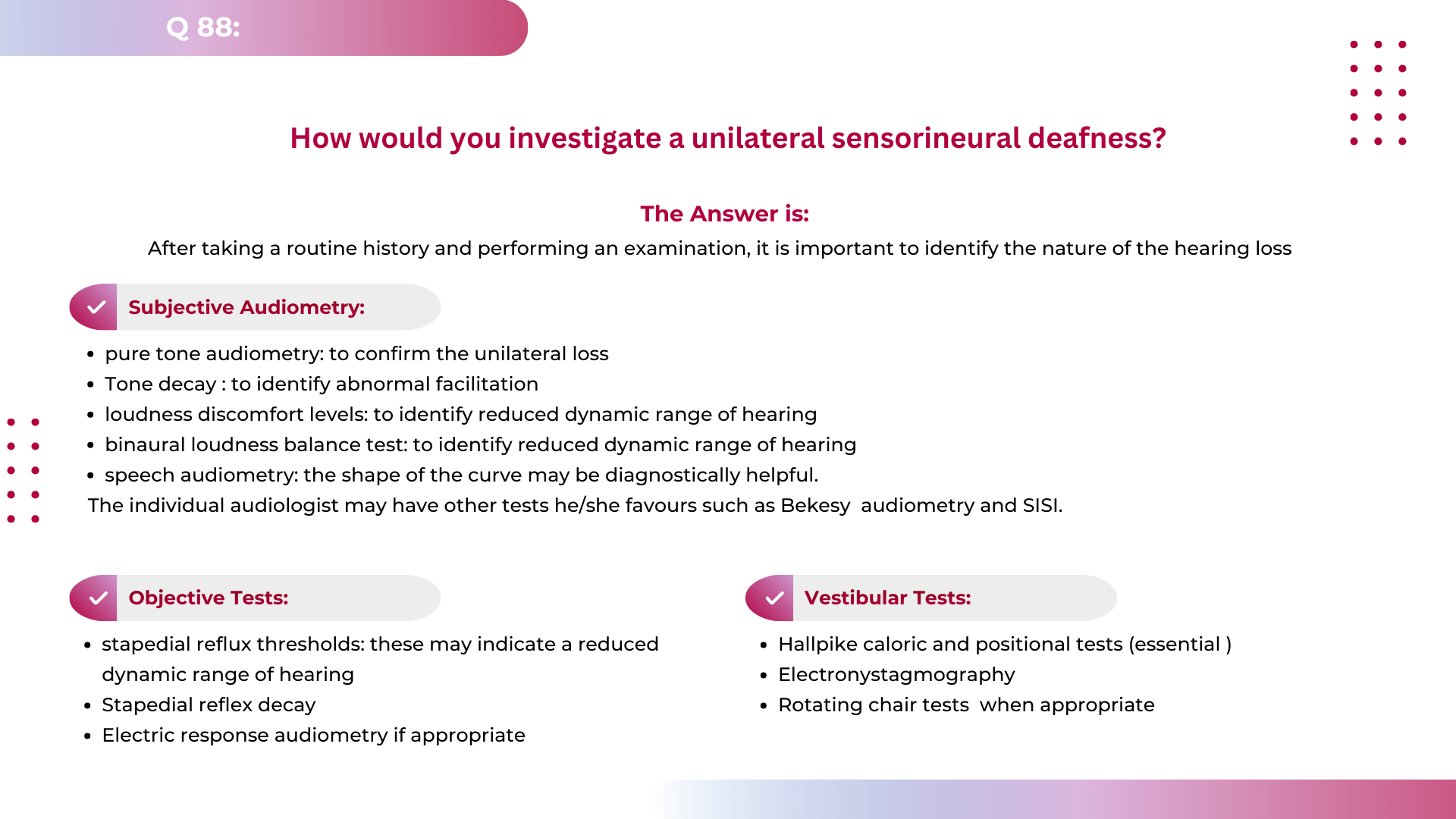 Q 88:

How would you investigate a unilateral sensorineural deafness?

The Answer is:

After taking a routine history and performing an examination, it is important to identify the nature of the hearing loss

Subjective Audiometry:

- pure tone audiometry: to confirm the unilateral loss
- Tone decay : to identify abnormal facilitation
- loudness discomfort levels: to identify reduced dynamic range of hearing
- binaural loudness balance test: to identify reduced dynamic range of hearing
- speech audiometry: the shape of the curve may be diagnostically helpful.

The individual audiologist may have other tests he/she favours such as Bekesy audiometry and SISI.

Objective Tests:

- stapedial reflux thresholds: these may indicate a reduced dynamic range of hearing
- Stapedial reflex decay
- Electric response audiometry if appropriate

Vestibular Tests:

- Hallpike caloric and positional tests (essential )
- Electronystagmography
- Rotating chair tests when appropriate